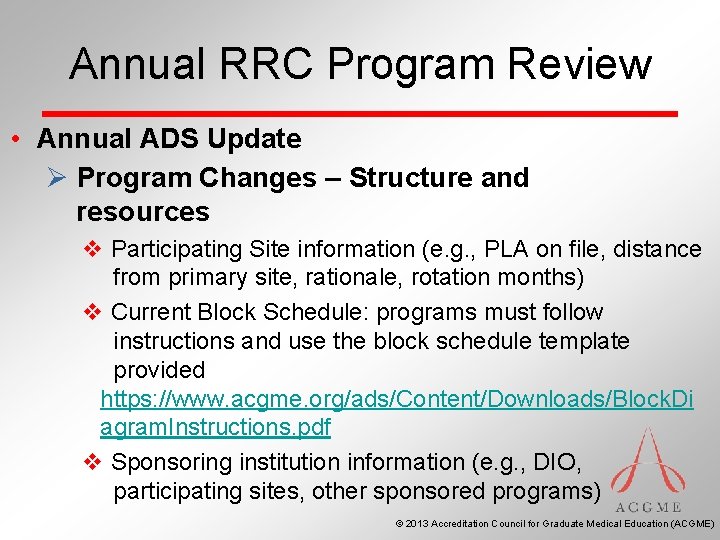 Annual RRC Program Review

• Annual ADS Update

➢ Program Changes – Structure and resources

❖ Participating Site information (e.g., PLA on file, distance from primary site, rationale, rotation months)

❖ Current Block Schedule: programs must follow instructions and use the block schedule template provided https://www.acgme.org/ads/Content/Downloads/BlockDiagramInstructions.pdf

❖ Sponsoring institution information (e.g., DIO, participating sites, other sponsored programs)

ACGME

© 2013 Accreditation Council for Graduate Medical Education (ACGME)